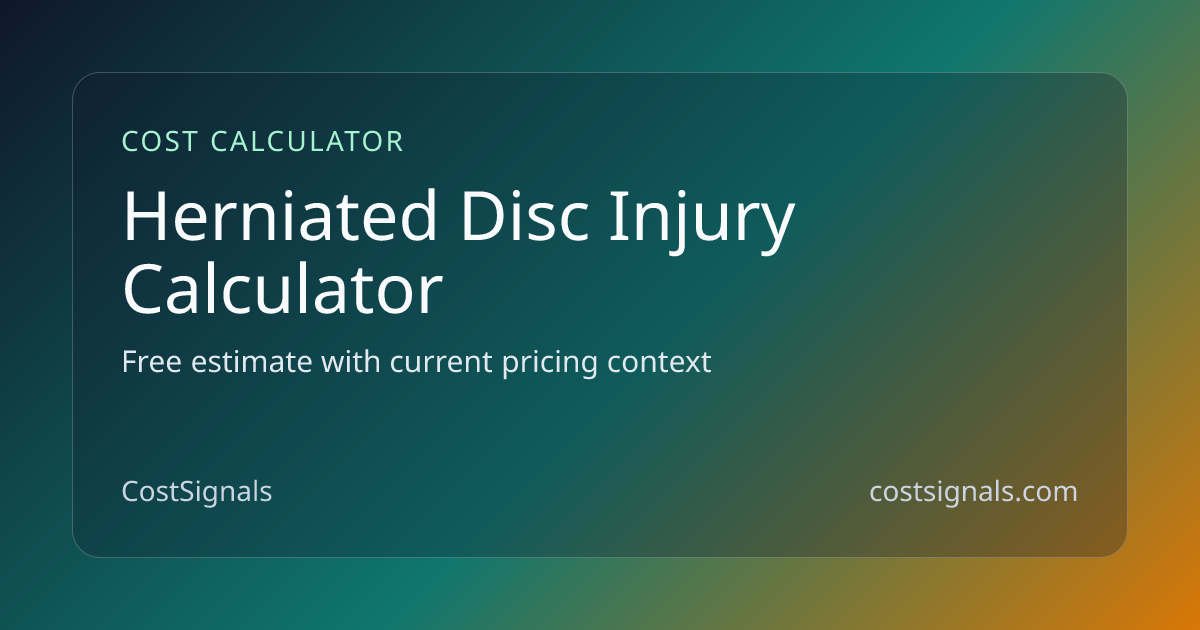 COST CALCULATOR

Herniated Disc Injury Calculator

Free estimate with current pricing context

CostSignals

costsignals.com